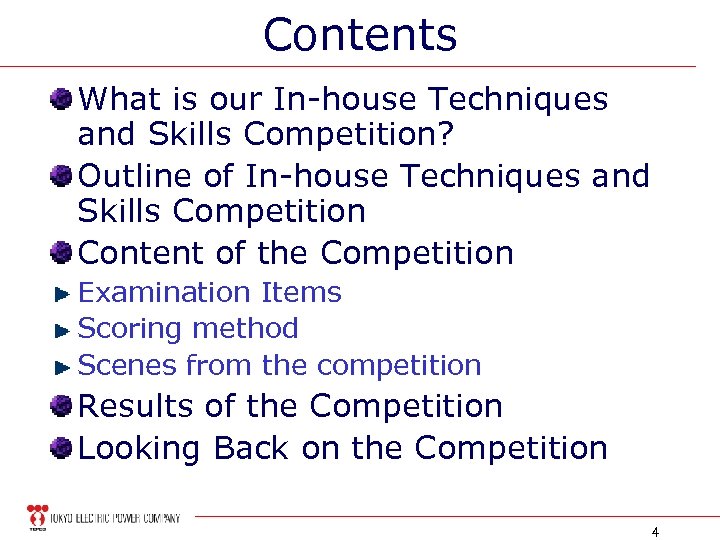 Contents

What is our In-house Techniques and Skills Competition?

Outline of In-house Techniques and Skills Competition

Content of the Competition

Examination Items

Scoring method

Scenes from the competition

Results of the Competition

Looking Back on the Competition

TEPCO TOKYO ELECTRIC POWER COMPANY

4